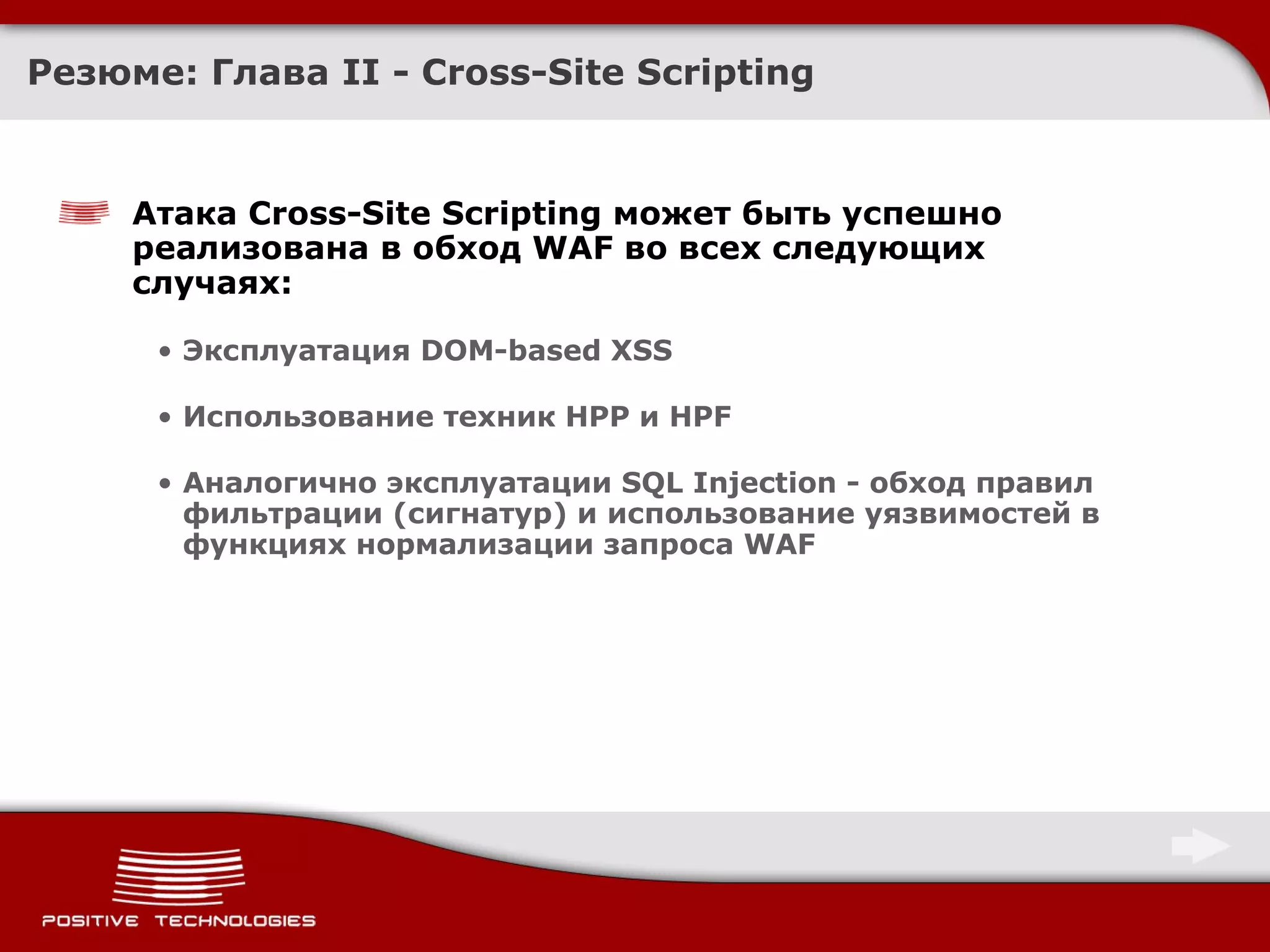 Резюме: Глава II - Cross-Site Scripting

Атака Cross-Site Scripting может быть успешно реализована в обход WAF во всех следующих случаях:

• Эксплуатация DOM-based XSS

• Использование техник HPP и HPF

• Аналогично эксплуатации SQL Injection - обход правил фильтрации (сигнатур) и использование уязвимостей в функциях нормализации запроса WAF

POSITIVE TECHNOLOGIES